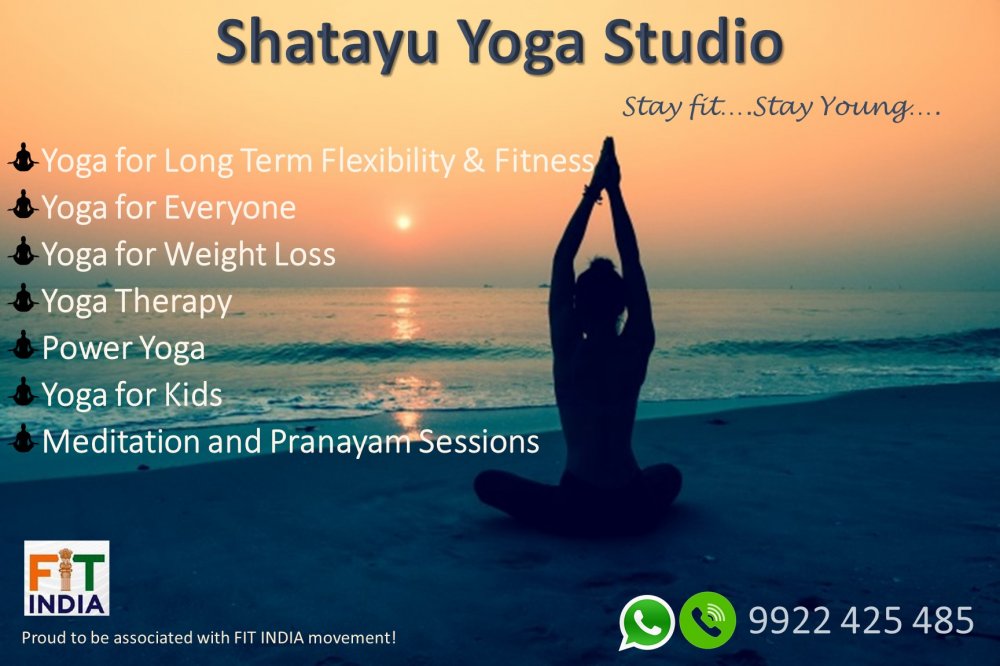 Shatayu Yoga Studio

Stay fit....Stay Young....

Yoga for Long Term Flexibility & Fitness
Yoga for Everyone
Yoga for Weight Loss
Yoga Therapy
Power Yoga
Yoga for Kids
Meditation and Pranayam Sessions

FIT INDIA

Proud to be associated with FIT INDIA movement!

9922 425 485